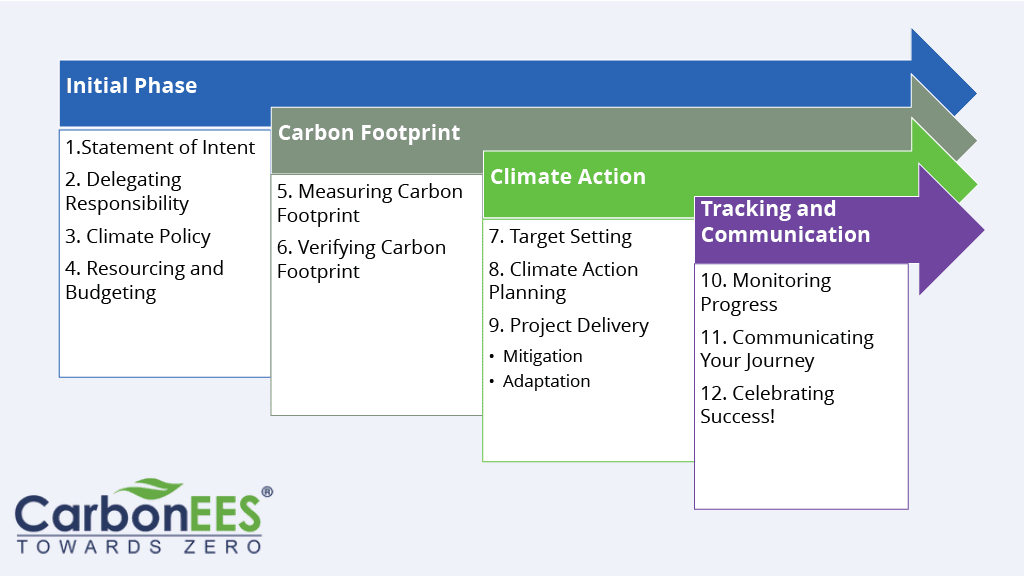 Initial Phase

1.Statement of Intent

2. Delegating Responsibility

3. Climate Policy

4. Resourcing and Budgeting

Carbon Footprint

5. Measuring Carbon Footprint

6. Verifying Carbon Footprint

Climate Action

7. Target Setting

8. Climate Action Planning

9. Project Delivery

• Mitigation
• Adaptation

Tracking and Communication

10. Monitoring Progress

11. Communicating Your Journey

12. Celebrating Success!

CarbonEES®
TOWARDS ZERO